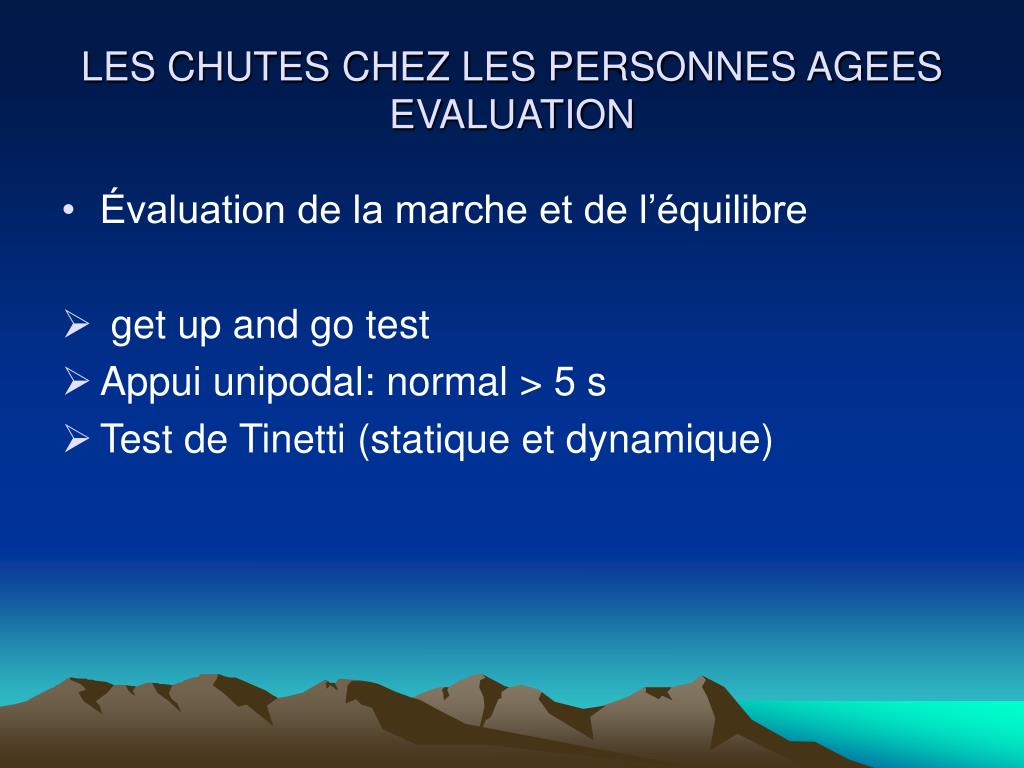 LES CHUTES CHEZ LES PERSONNES AGEES
EVALUATION

• Évaluation de la marche et de l’équilibre

➢ get up and go test
➢ Appui unipodal: normal > 5 s
➢ Test de Tinetti (statique et dynamique)